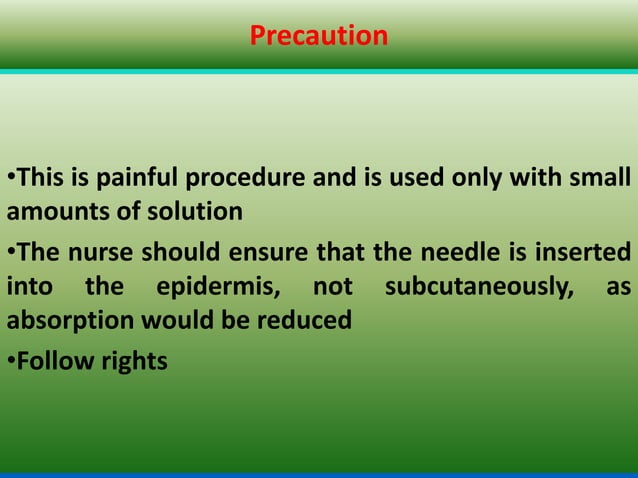 Precaution

•This is painful procedure and is used only with small amounts of solution

•The nurse should ensure that the needle is inserted into the epidermis, not subcutaneously, as absorption would be reduced

•Follow rights